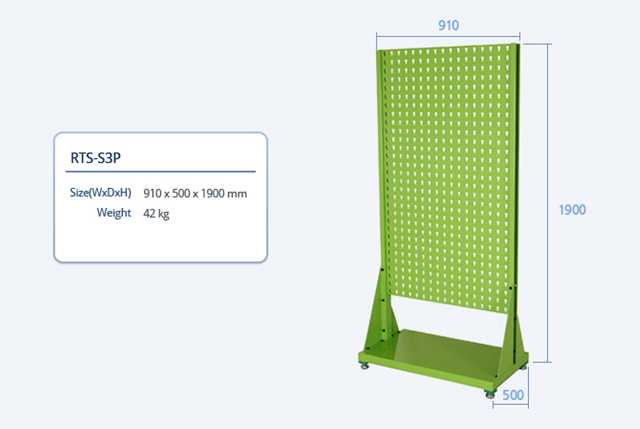 RTS-S3P

Size(WxDxH) 910 x 500 x 1900 mm
Weight 42 kg

910

1900

500